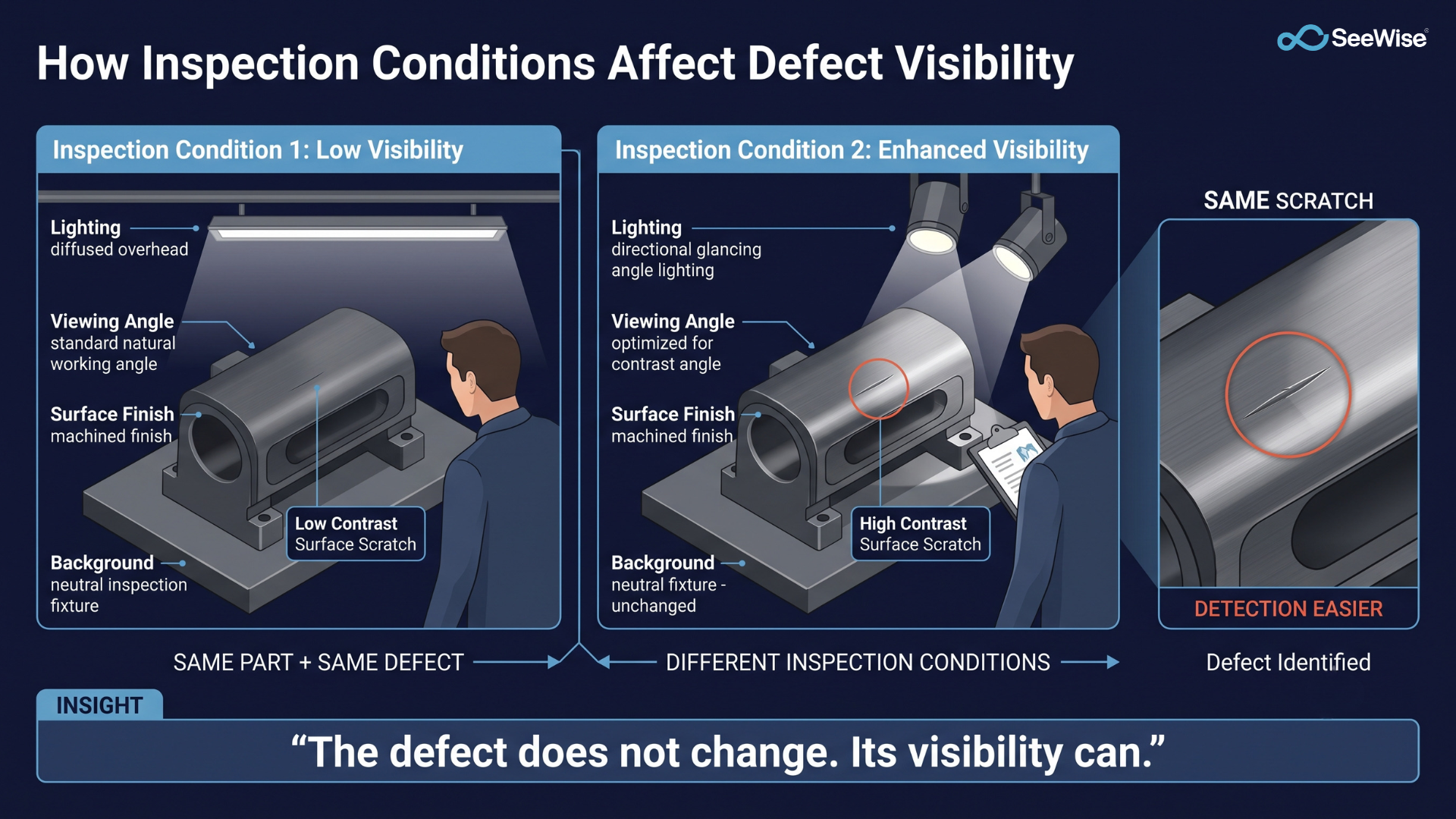 How Inspection Conditions Affect Defect Visibility

SeeWise

Inspection Condition 1: Low Visibility

Lighting
diffused overhead

Viewing Angle
standard natural working angle

Surface Finish
machined finish

Background
neutral inspection fixture

Low Contrast
Surface Scratch

Inspection Condition 2: Enhanced Visibility

Lighting
directional glancing angle lighting

Viewing Angle
optimized for contrast angle

Surface Finish
machined finish

Background
neutral fixture - unchanged

High Contrast
Surface Scratch

SAME SCRATCH

DETECTION EASIER

SAME PART + SAME DEFECT

DIFFERENT INSPECTION CONDITIONS

Defect Identified

INSIGHT

“The defect does not change. Its visibility can.”